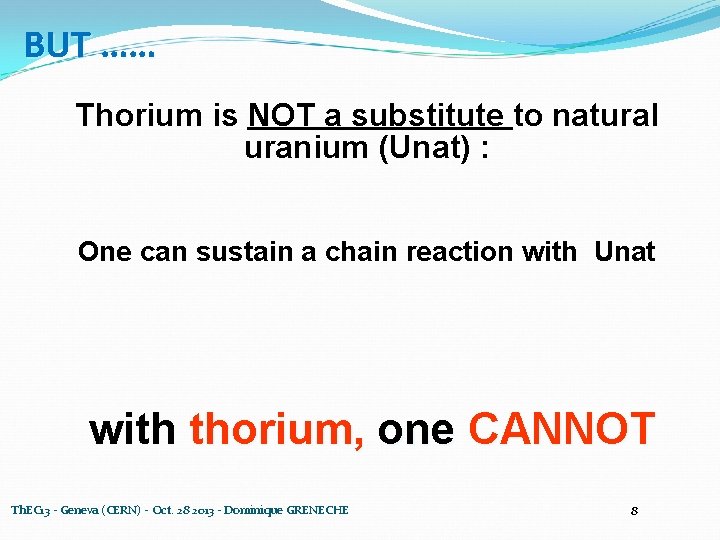 BUT ……

Thorium is NOT a substitute to natural uranium (Unat) :

One can sustain a chain reaction with Unat

with thorium, one CANNOT

ThEC13 - Geneva (CERN) - Oct. 28 2013 - Dominique GRENECHE

8